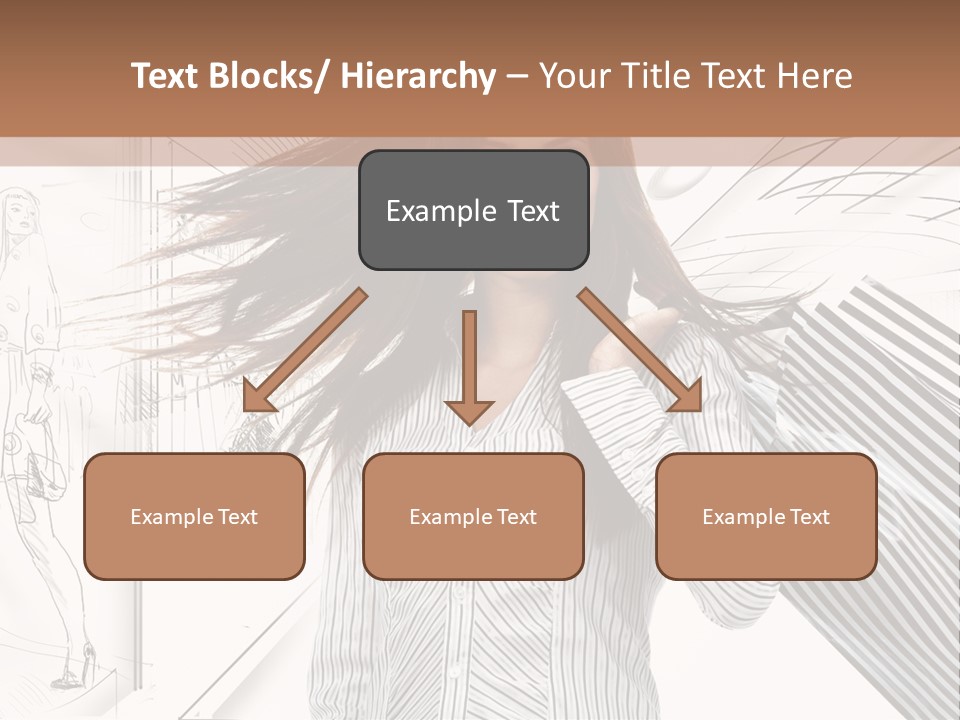 Text Blocks/ Hierarchy – Your Title Text Here

Example Text

Example Text

Example Text

Example Text